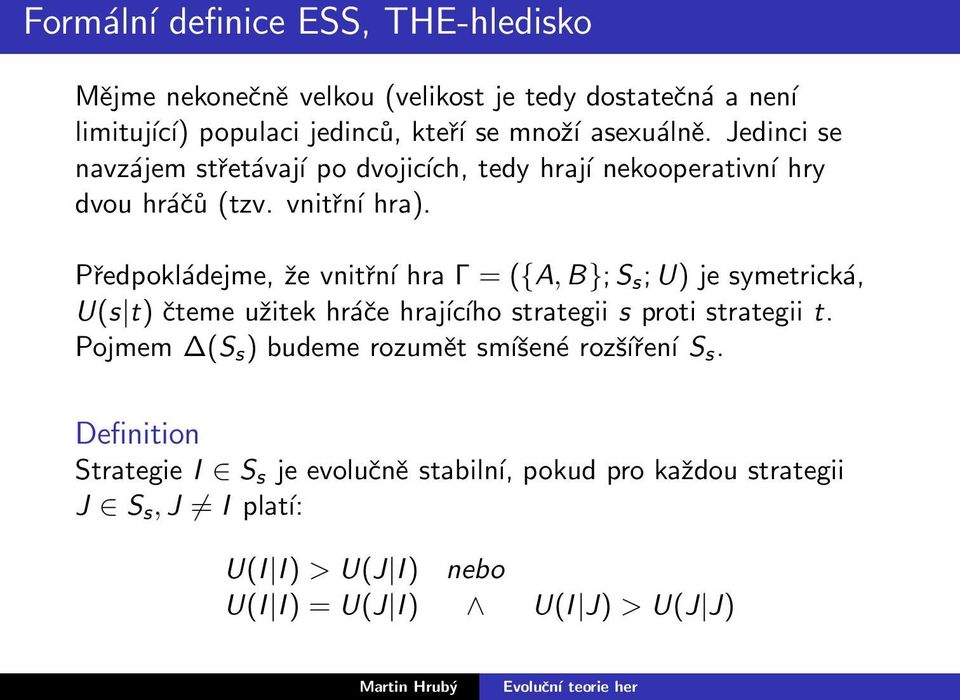 Formální definice ESS, THE-hledisko

Mějme nekonečně velkou (velikost je tedy dostatečná a není limitující) populaci jedinců, kteří se množí asexuálně. Jedinci se navzájem střetávají po dvojicích, tedy hrají nekooperativní hry dvou hráčů (tzv. vnitřní hra).

Předpokládejme, že vnitřní hra $\Gamma = (\{A, B\}; S_s; U)$ je symetrická, $U(s|t)$ čteme užitek hráče hrajícího strategii $s$ proti strategii $t$. Pojmem $\Delta(S_s)$ budeme rozumět smíšené rozšíření $S_s$.

Definition
Strategie $I \in S_s$ je evolučně stabilní, pokud pro každou strategii $J \in S_s, J \neq I$ platí:

$U(I|I) > U(J|I)$ nebo
$U(I|I) = U(J|I) \quad \wedge \quad U(I|J) > U(J|J)$

Martin Hrubý Evoluční teorie her